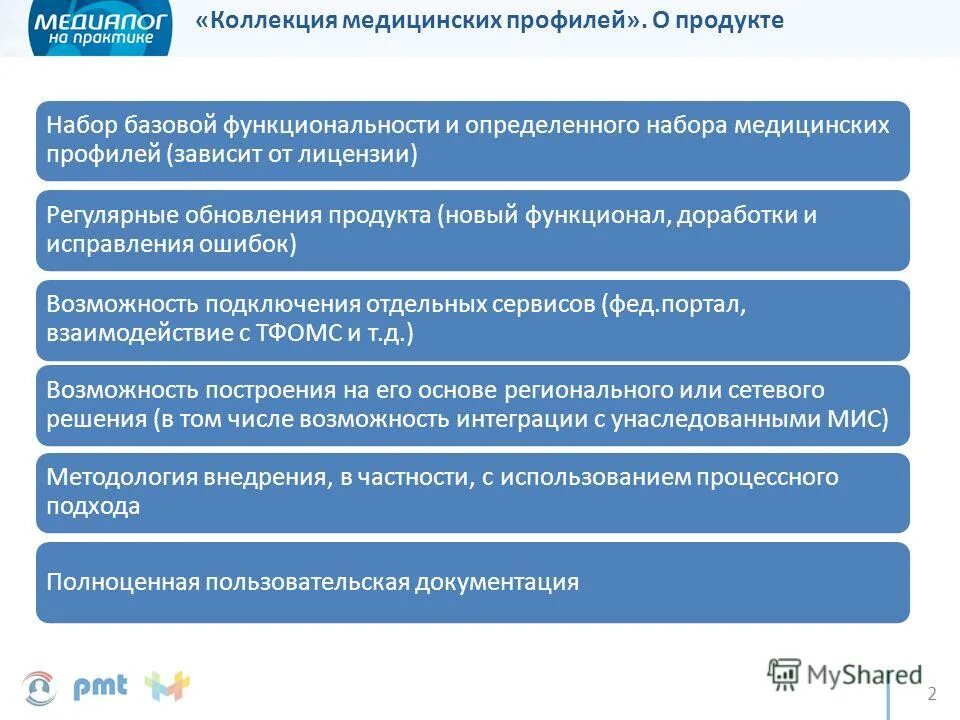 МЕДИАЛОГ
на практике

«Коллекция медицинских профилей». О продукте

Набор базовой функциональности и определенного набора медицинских профилей (зависит от лицензии)

Регулярные обновления продукта (новый функционал, доработки и исправления ошибок)

Возможность подключения отдельных сервисов (фед.портал, взаимодействие с ТФОМС и т.д.)

Возможность построения на его основе регионального или сетевого решения (в том числе возможность интеграции с унаследованными МИС)

Методология внедрения, в частности, с использованием процессного подхода

Полноценная пользовательская документация

pmt

MyShared

2